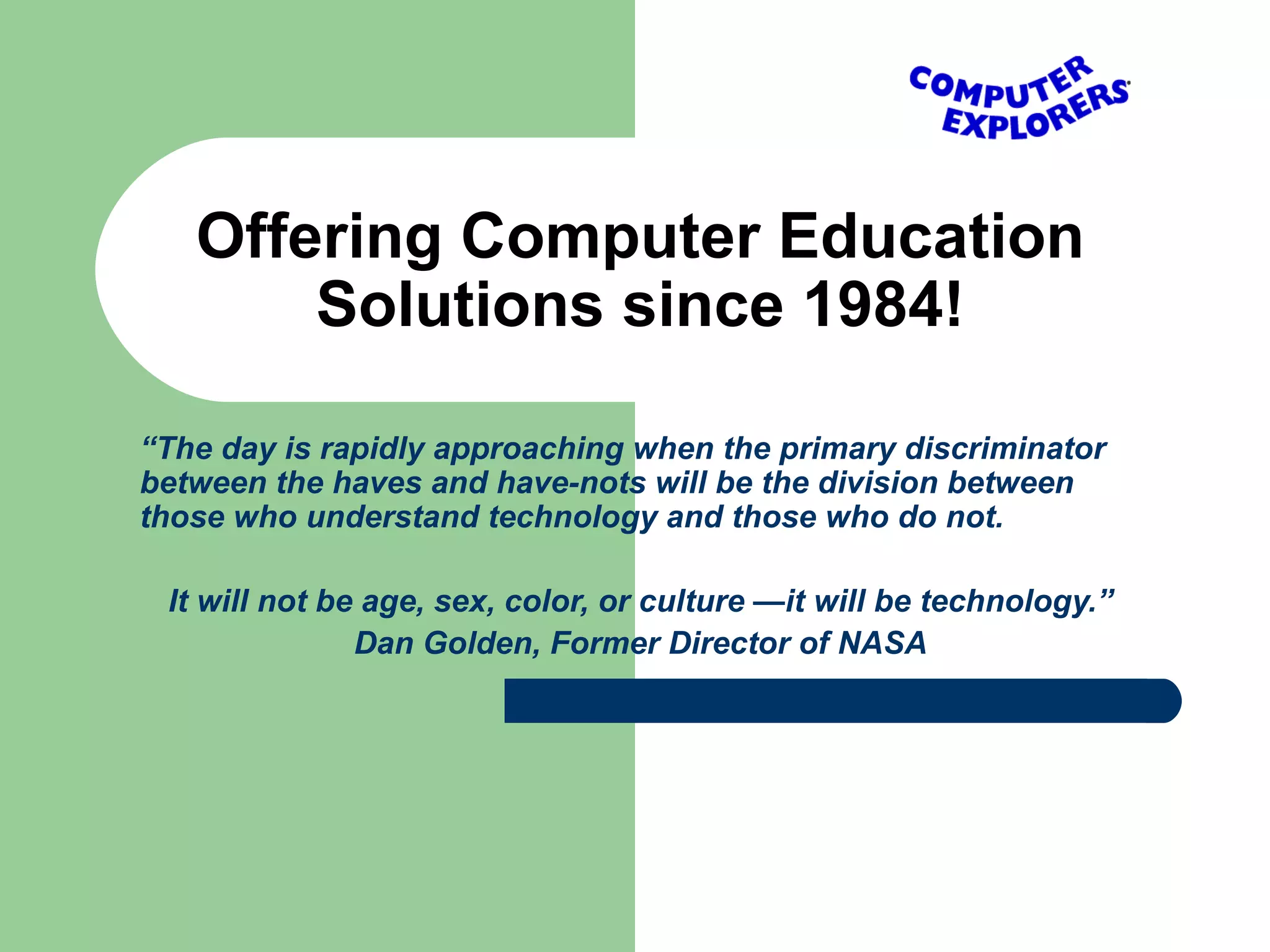 COMPUTER EXPLORERS

Offering Computer Education Solutions since 1984!

“The day is rapidly approaching when the primary discriminator between the haves and have-nots will be the division between those who understand technology and those who do not.

It will not be age, sex, color, or culture —it will be technology.”
Dan Golden, Former Director of NASA